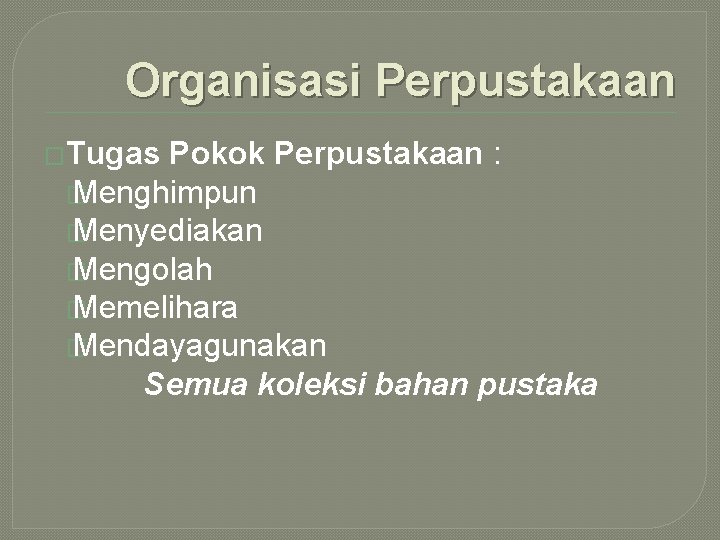 Organisasi Perpustakaan

Tugas Pokok Perpustakaan :
Menghimpun
Menyediakan
Mengolah
Memelihara
Mendayagunakan
Semua koleksi bahan pustaka